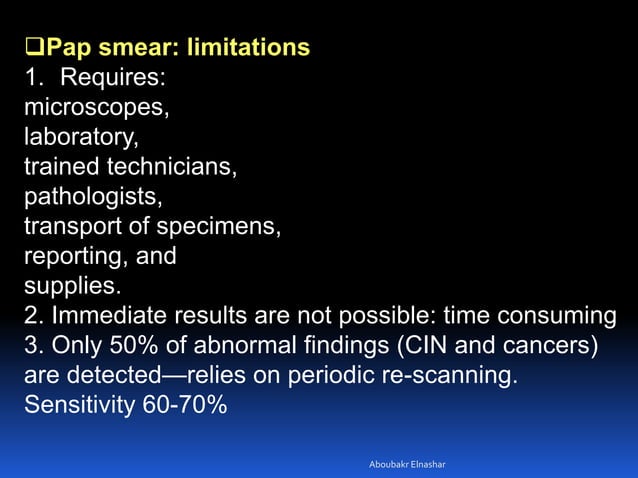 ❑Pap smear: limitations
1. Requires:
microscopes,
laboratory,
trained technicians,
pathologists,
transport of specimens,
reporting, and
supplies.
2. Immediate results are not possible: time consuming
3. Only 50% of abnormal findings (CIN and cancers) are detected—relies on periodic re-scanning.
Sensitivity 60-70%

Aboubakr Elnashar